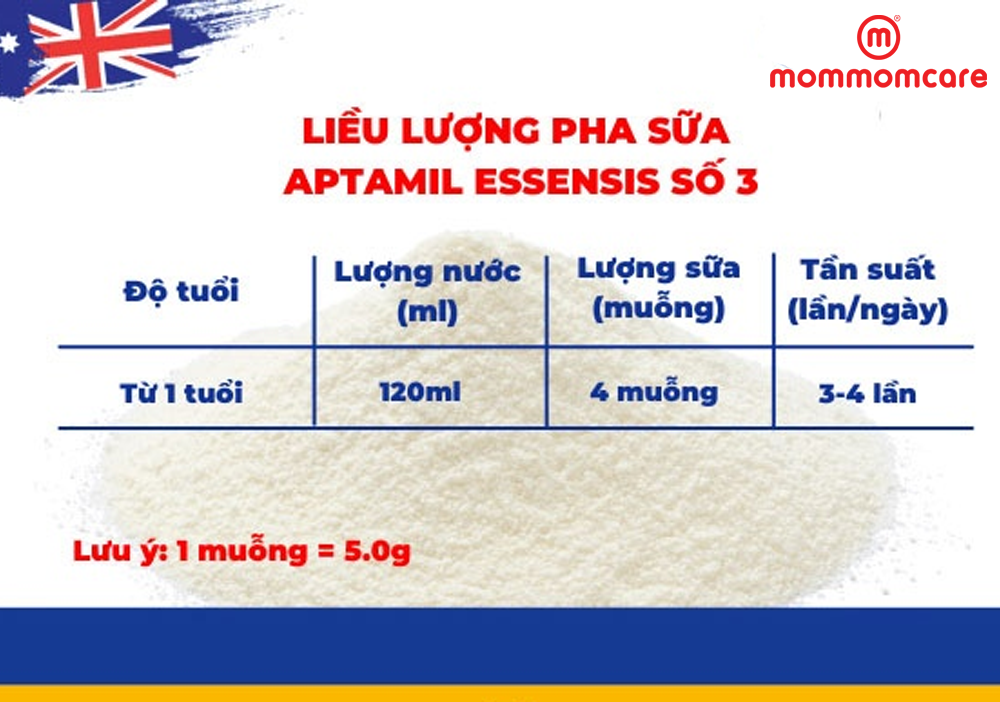 m
mommomcare

LIỀU LƯỢNG PHA SỮA
APTAMIL ESSENSIS SỐ 3

| Độ tuổi | Lượng nước (ml) | Lượng sữa (muỗng) | Tần suất (lần/ngày) |
|---|---|---|---|
| Từ 1 tuổi | 120ml | 4 muỗng | 3-4 lần |

Lưu ý: 1 muỗng = 5.0g